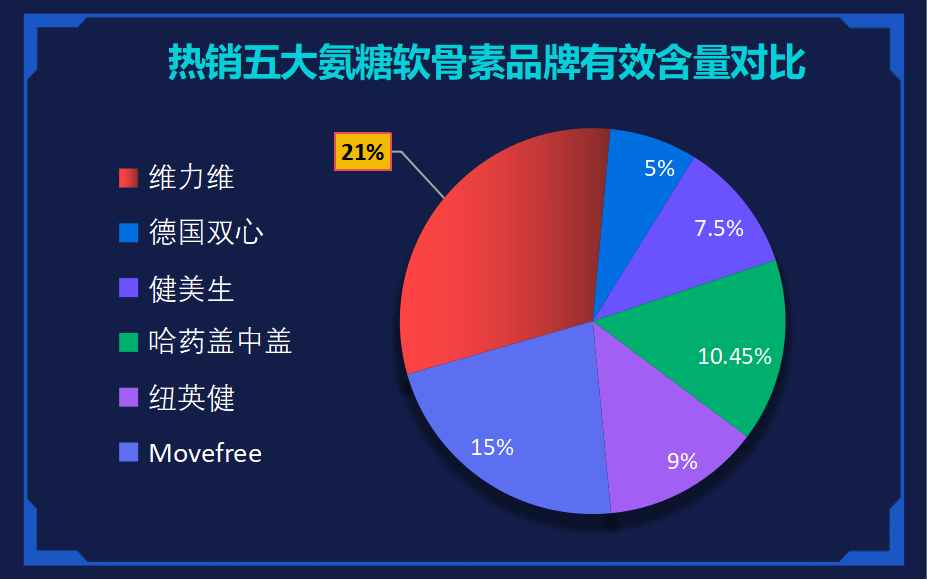 热销五大氨糖软骨素品牌有效含量对比

维力维
德国双心
健美生
哈药盖中盖
纽英健
Movefree

21%
5%
7.5%
10.45%
9%
15%